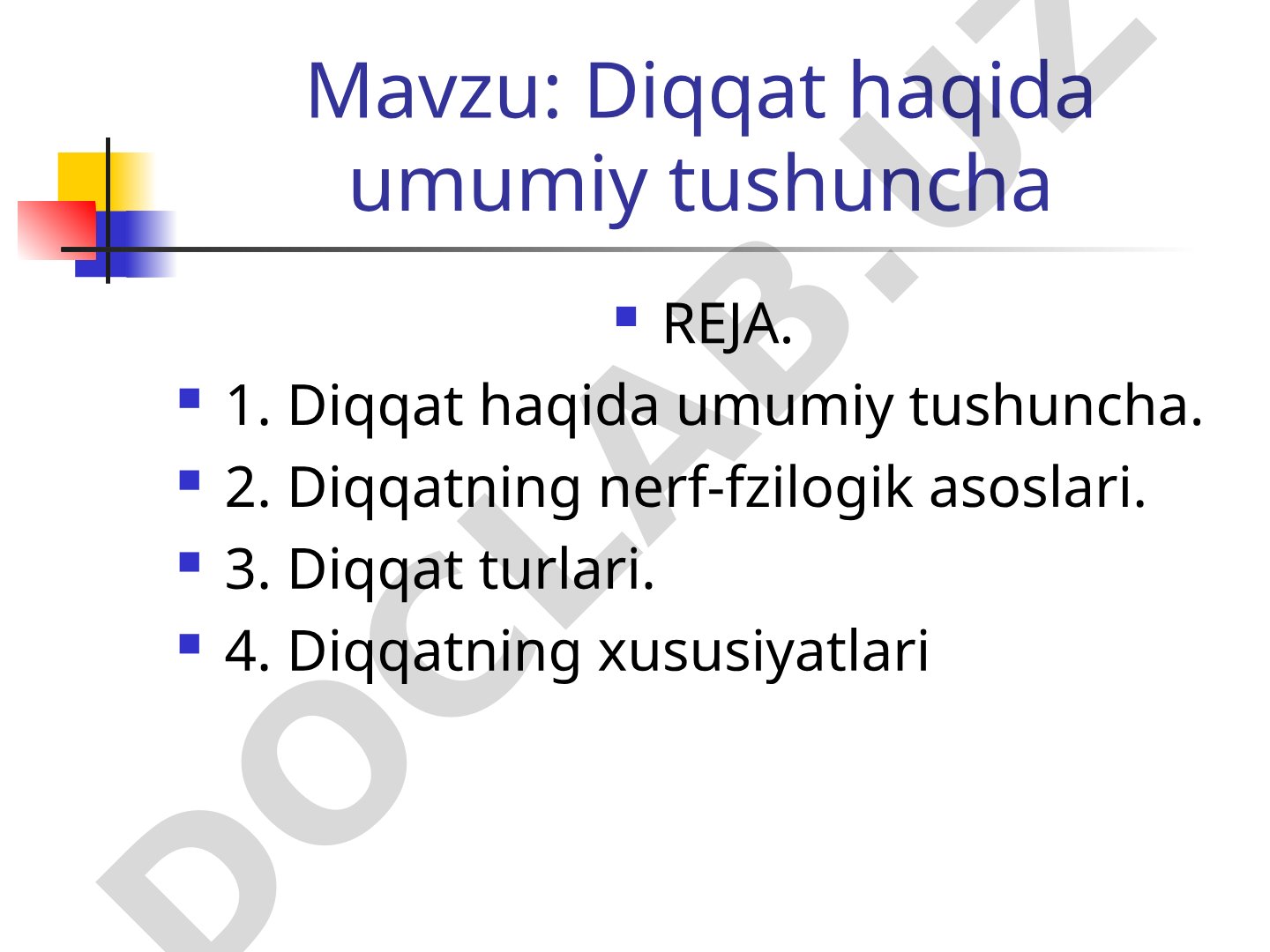 Mavzu: Diqqat haqida umumiy tushuncha

REJA.

1. Diqqat haqida umumiy tushuncha.

2. Diqqatning nerf-fzilogik asoslari.

3. Diqqat turlari.

4. Diqqatning xususiyatlari

DOCLAB.UZ